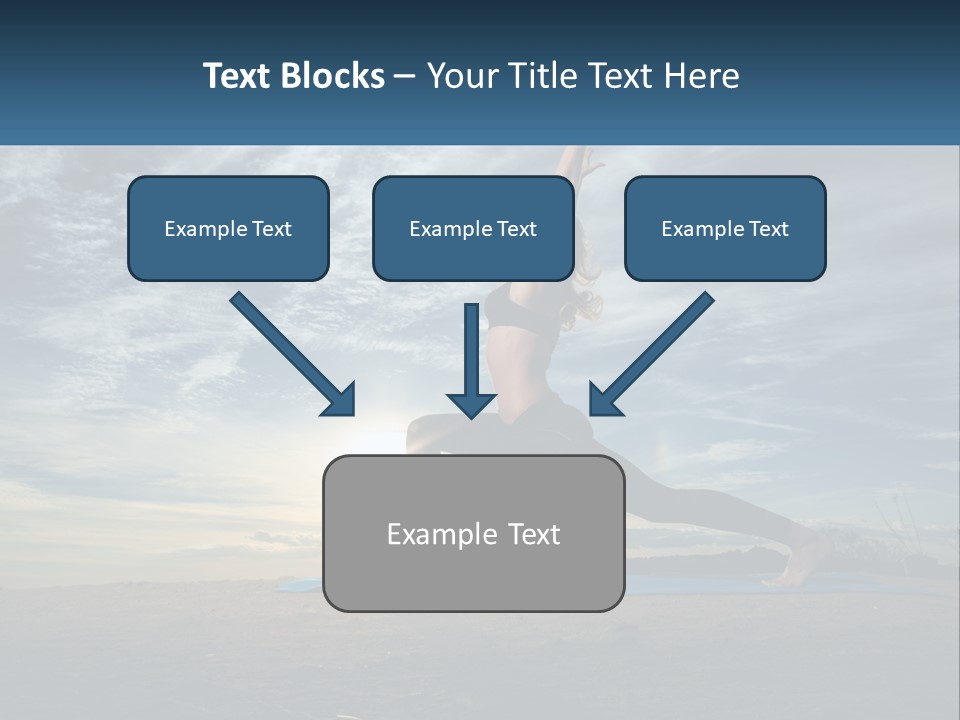 Text Blocks – Your Title Text Here

Example Text

Example Text

Example Text

Example Text